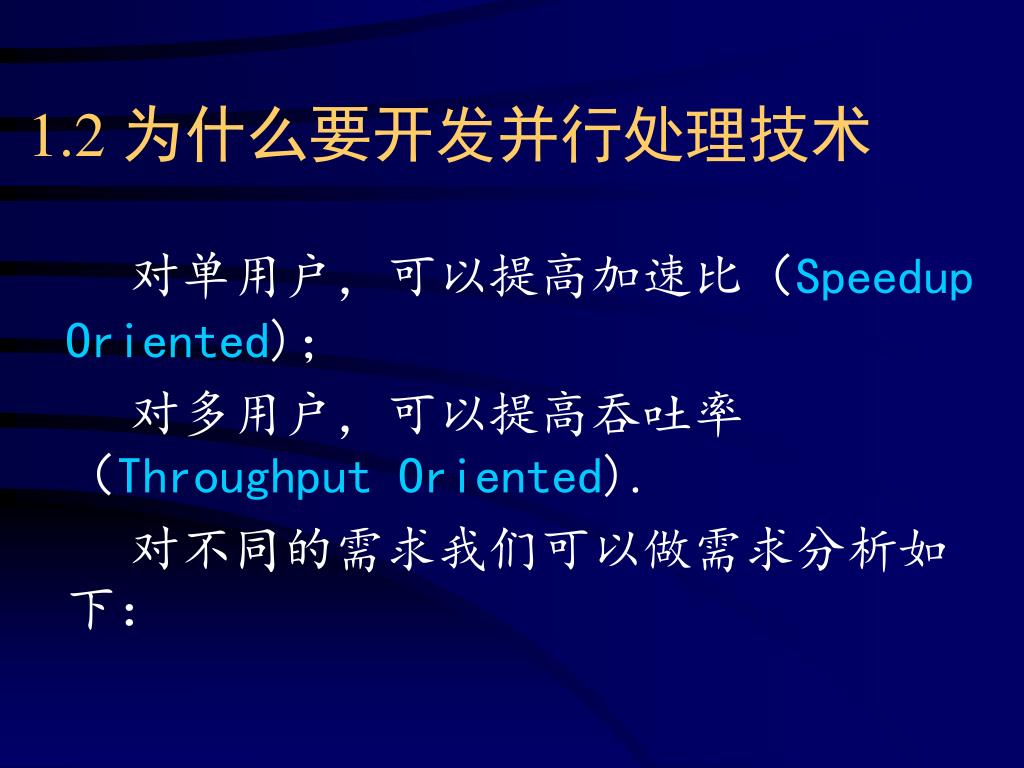 1.2 为什么要开发并行处理技术

对单用户，可以提高加速比（Speedup Oriented)；

对多用户，可以提高吞吐率（Throughput Oriented).

对不同的需求我们可以做需求分析如下：